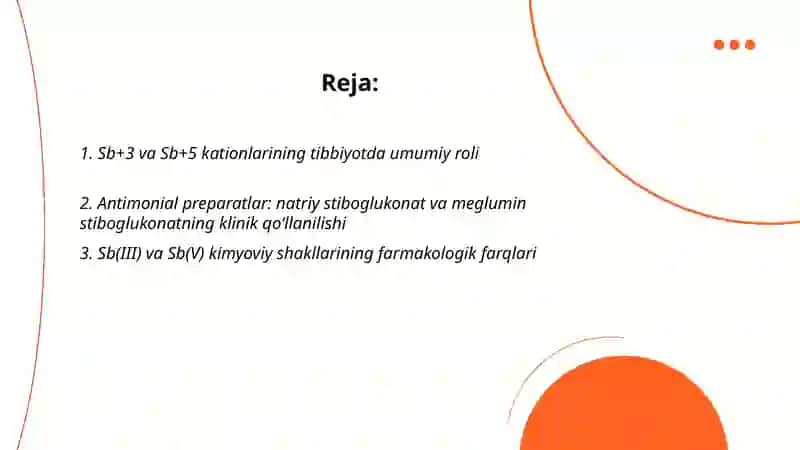 Reja:

1. Sb+3 va Sb+5 kationlarining tibbiyotda umumiy roli

2. Antimonial preparatlar: natriy stiboglukonat va meglumin stiboglukonatning klinik qo'llanilishi

3. Sb(III) va Sb(V) kimyoviy shakllarining farmakologik farqlari